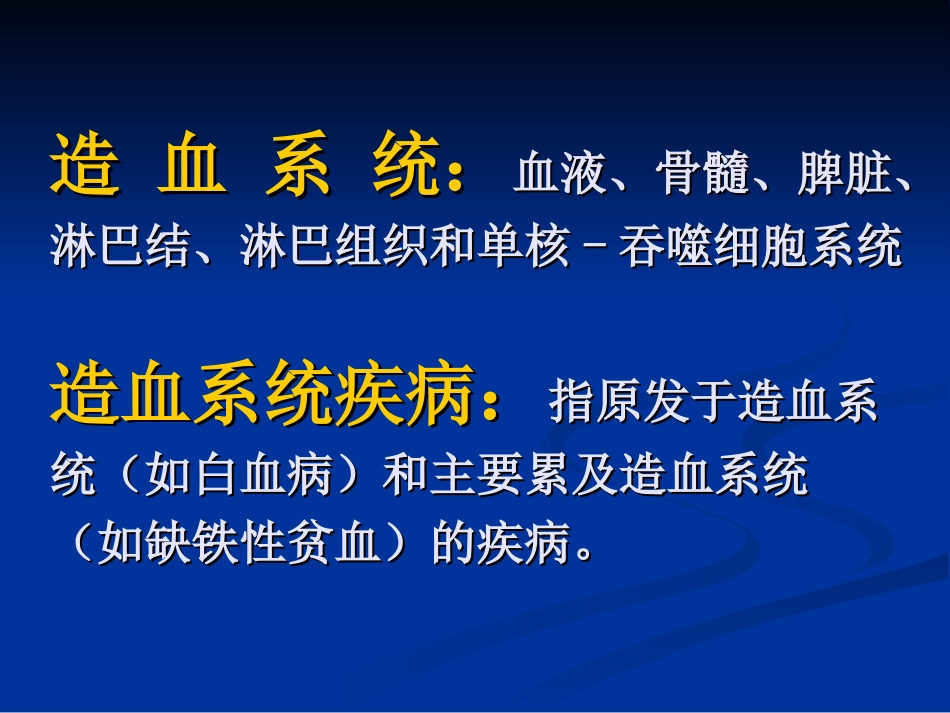 造 血 系 统：血液、骨髓、脾脏、淋巴结、淋巴组织和单核－吞噬细胞系统

造血系统疾病：指原发于造血系统（如白血病）和主要累及造血系统（如缺铁性贫血）的疾病。